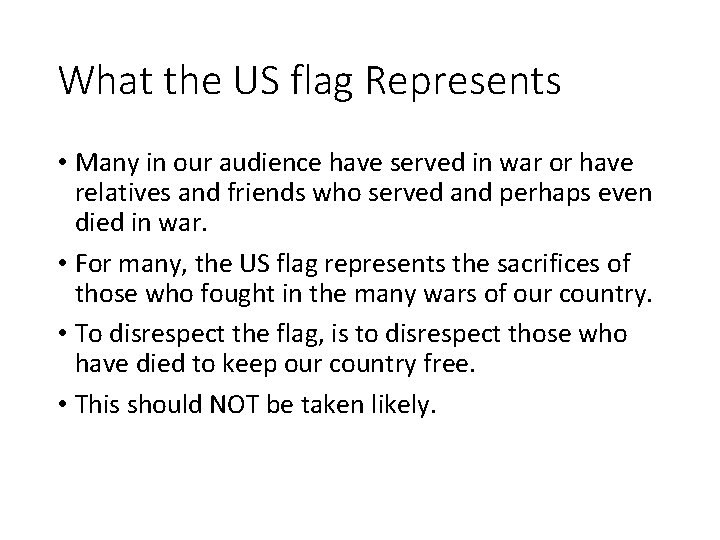 What the US flag Represents

• Many in our audience have served in war or have relatives and friends who served and perhaps even died in war.

• For many, the US flag represents the sacrifices of those who fought in the many wars of our country.

• To disrespect the flag, is to disrespect those who have died to keep our country free.

• This should NOT be taken likely.